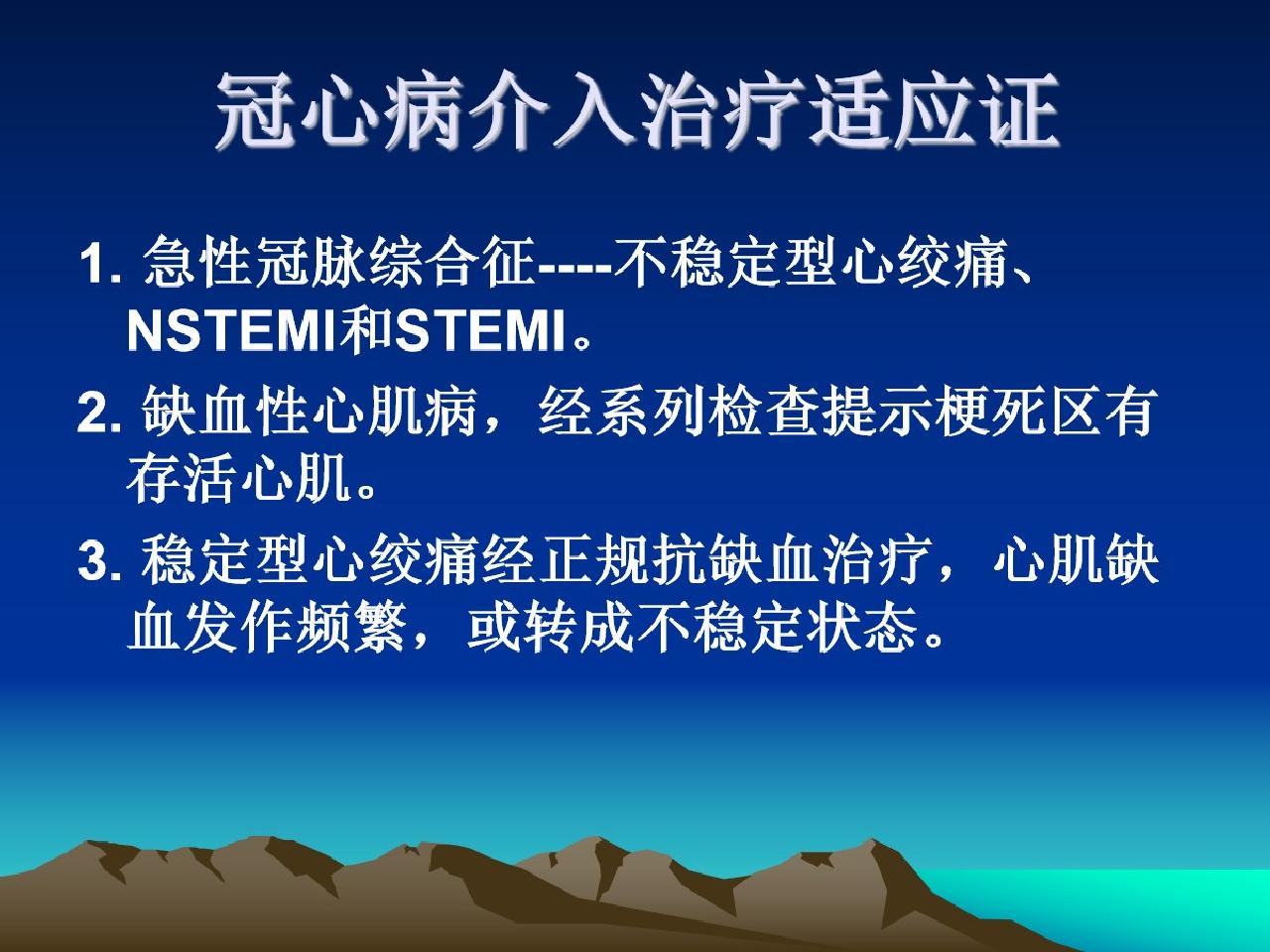 冠心病介入治疗适应证

1. 急性冠脉综合征----不稳定型心绞痛、NSTEMI和STEMI。

2. 缺血性心肌病，经系列检查提示梗死区有存活心肌。

3. 稳定型心绞痛经正规抗缺血治疗，心肌缺血发作频繁，或转成不稳定状态。